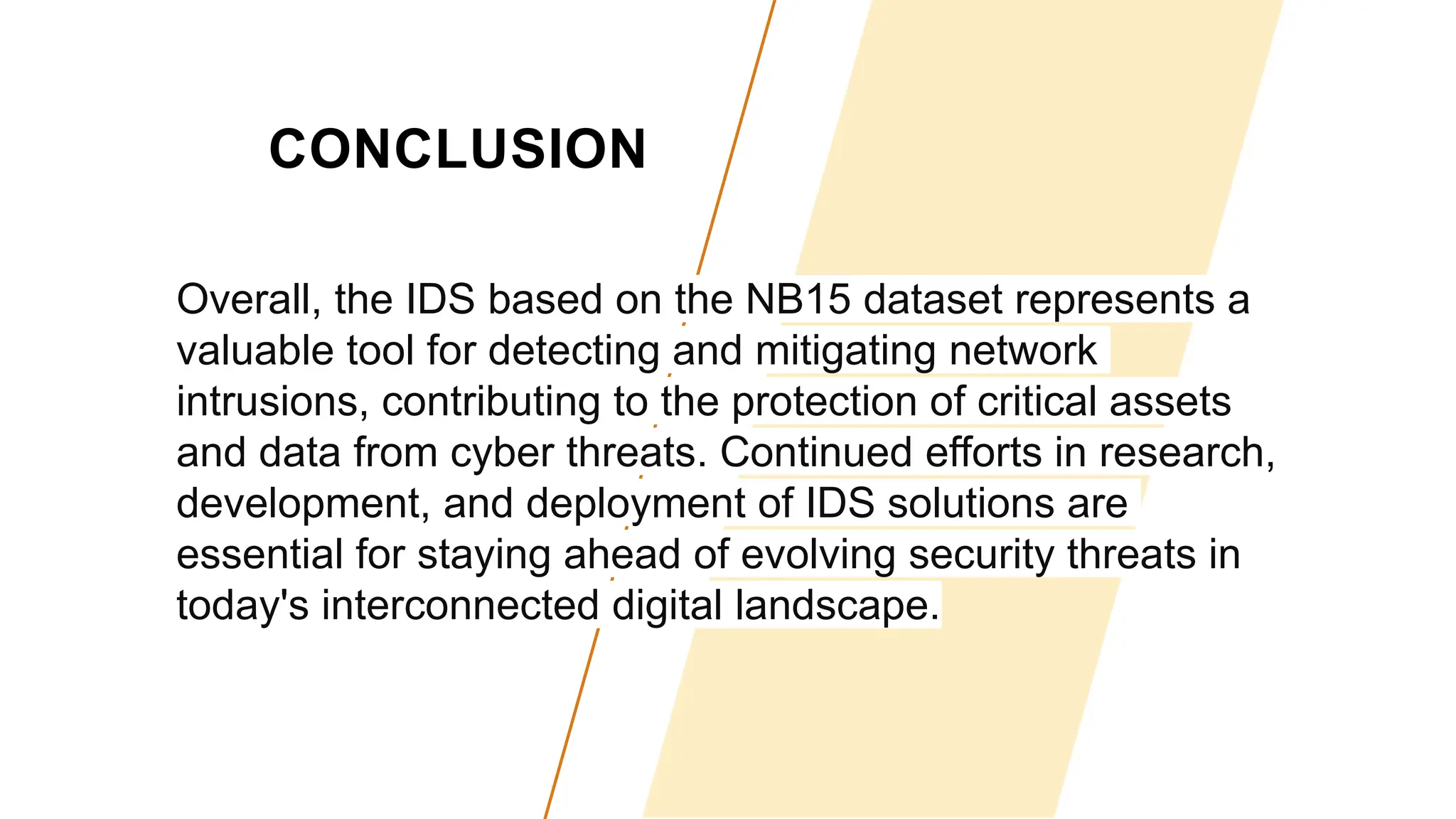 CONCLUSION

Overall, the IDS based on the NB15 dataset represents a valuable tool for detecting and mitigating network intrusions, contributing to the protection of critical assets and data from cyber threats. Continued efforts in research, development, and deployment of IDS solutions are essential for staying ahead of evolving security threats in today's interconnected digital landscape.